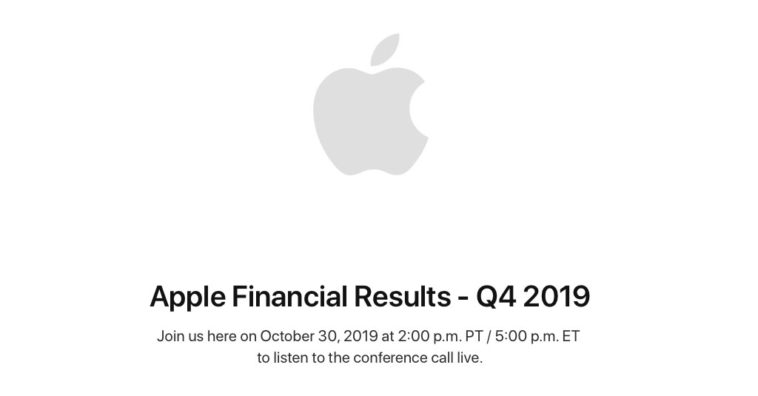 Apple Financial Results - Q4 2019

Join us here on October 30, 2019 at 2:00 p.m. PT / 5:00 p.m. ET to listen to the conference call live.